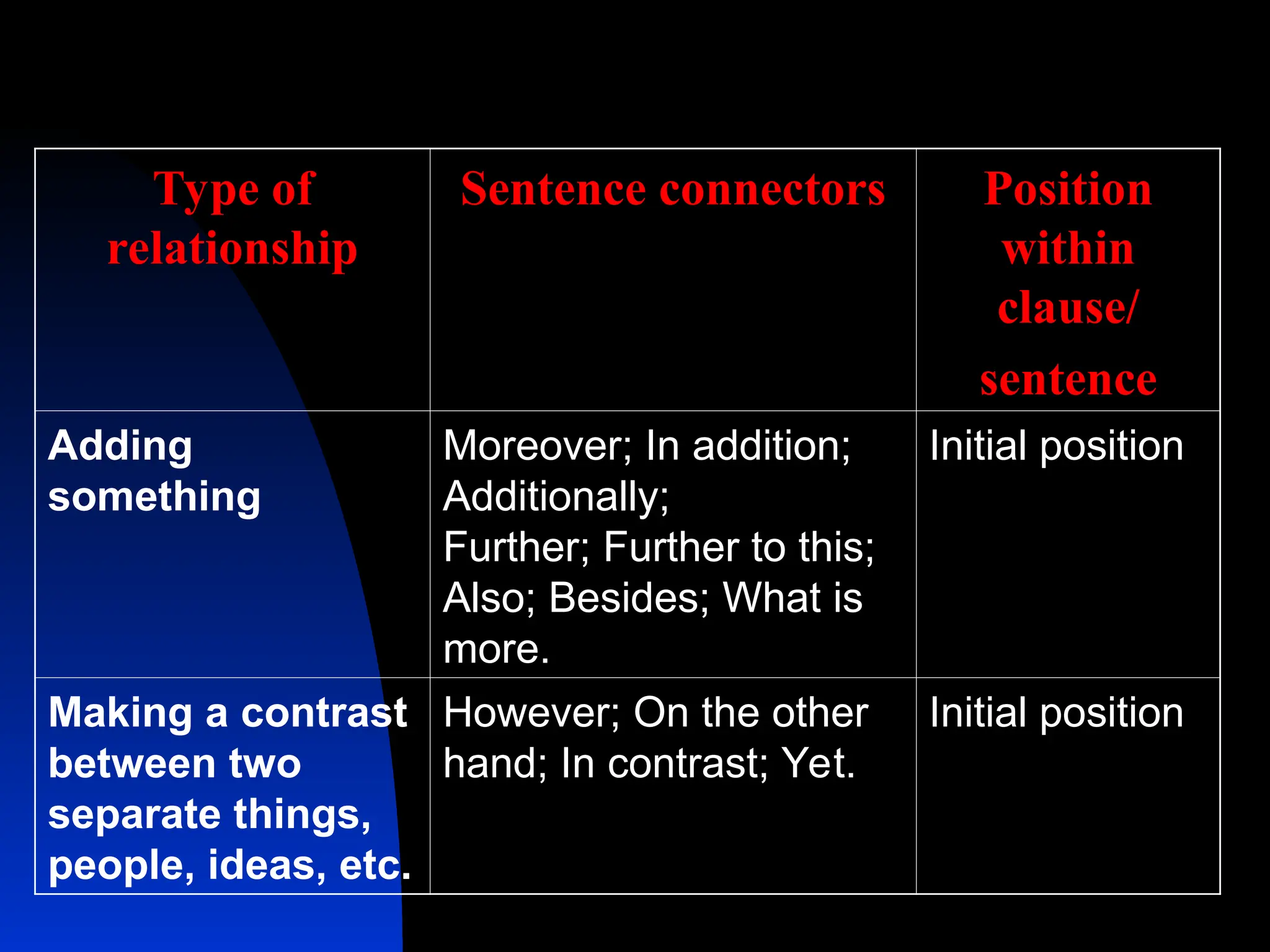 | Type of relationship | Sentence connectors | Position within clause/ sentence |
|---|---|---|
| Adding something | Moreover; In addition; Additionally; Further; Further to this; Also; Besides; What is more. | Initial position |
| Making a contrast between two separate things, people, ideas, etc. | However; On the other hand; In contrast; Yet. | Initial position |